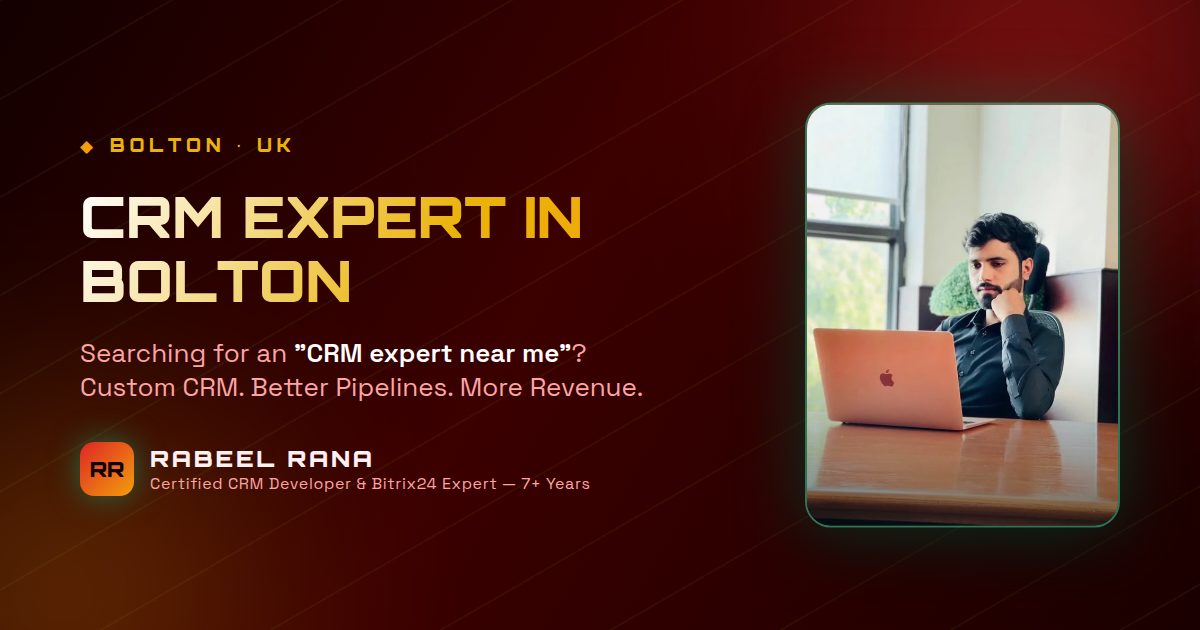 ◆ BOLTON · UK

CRM EXPERT IN BOLTON

Searching for an "CRM expert near me"? Custom CRM. Better Pipelines. More Revenue.

RR

RABEEL RANA

Certified CRM Developer & Bitrix24 Expert — 7+ Years